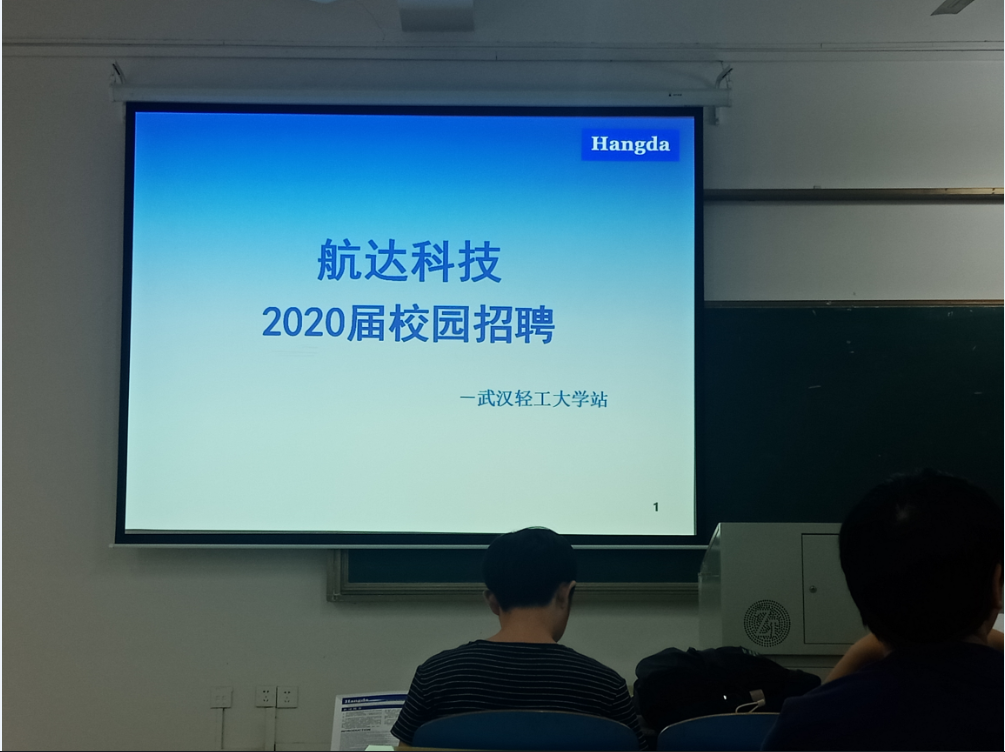 Hangda

航达科技
2020届校园招聘

一武汉轻工大学站

1